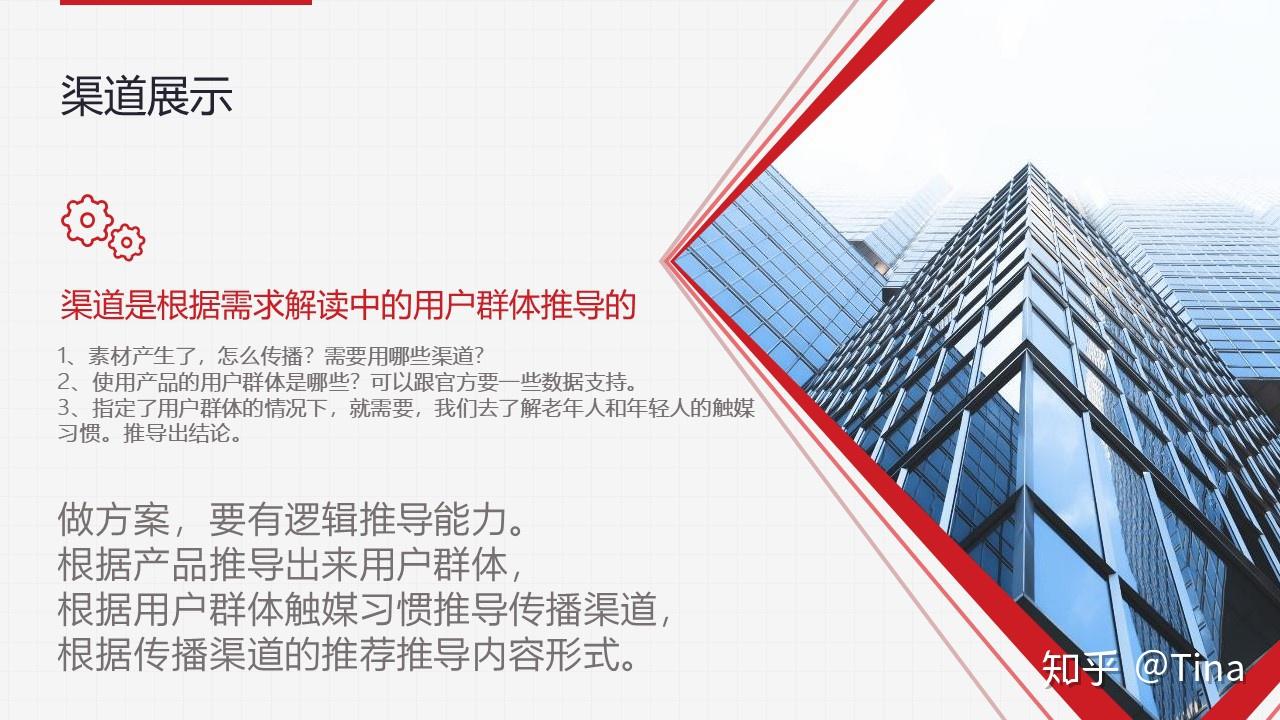 渠道展示

渠道是根据需求解读中的用户群体推导的

1、素材产生了，怎么传播？需要用哪些渠道?
2、使用产品的用户群体是哪些？可以跟官方要一些数据支持。
3、指定了用户群体的情况下，就需要，我们去了解老年人和年轻人的触媒习惯。推导出结论。

做方案，要有逻辑推导能力。
根据产品推导出来用户群体，
根据用户群体触媒习惯推导传播渠道，
根据传播渠道的推荐推导内容形式。

知乎 @Tina